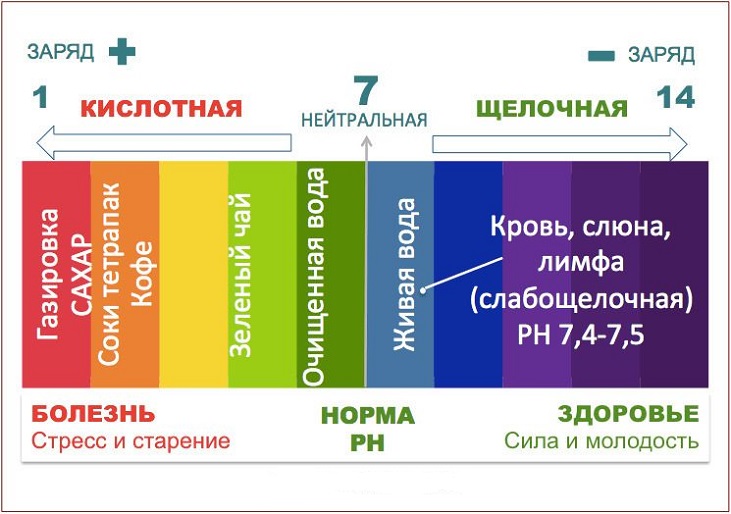 ЗАРЯД +

− ЗАРЯД

1

КИСЛОТНАЯ

7

НЕЙТРАЛЬНАЯ

ЩЕЛОЧНАЯ

14

Газировка САХАР

Соки тетрапак Кофе

Зеленый чай

Очищенная вода

Живая вода

Кровь, слюна, лимфа (слабощелочная) PH 7,4-7,5

БОЛЕЗНЬ
Стресс и старение

НОРМА
PH

ЗДОРОВЬЕ
Сила и молодость